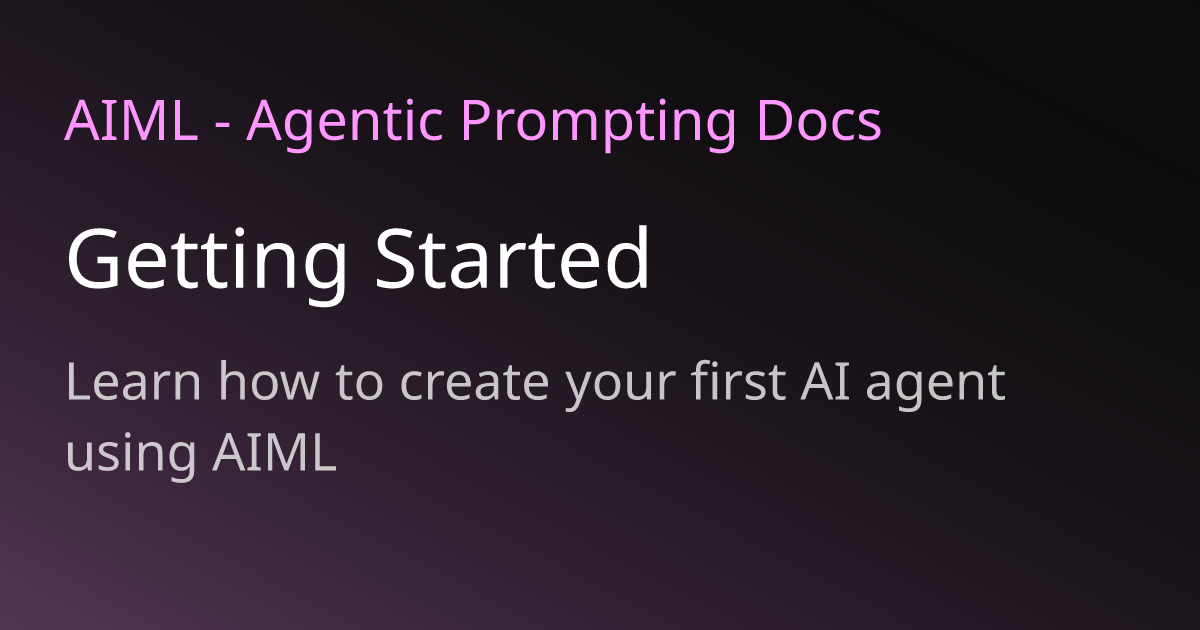 AIML - Agentic Prompting Docs

Getting Started

Learn how to create your first AI agent using AIML